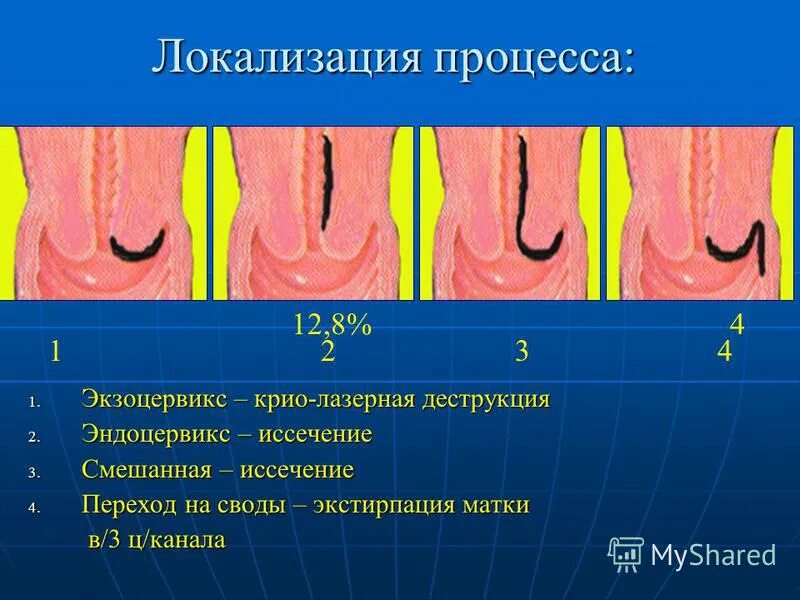 Локализация процесса:

12,8%          4
1          2          3          4

1. Экзоцервикс – крио-лазерная деструкция
2. Эндоцервикс – иссечение
3. Смешанная – иссечение
4. Переход на своды – экстирпация матки в/3 ц/канала

MyShared